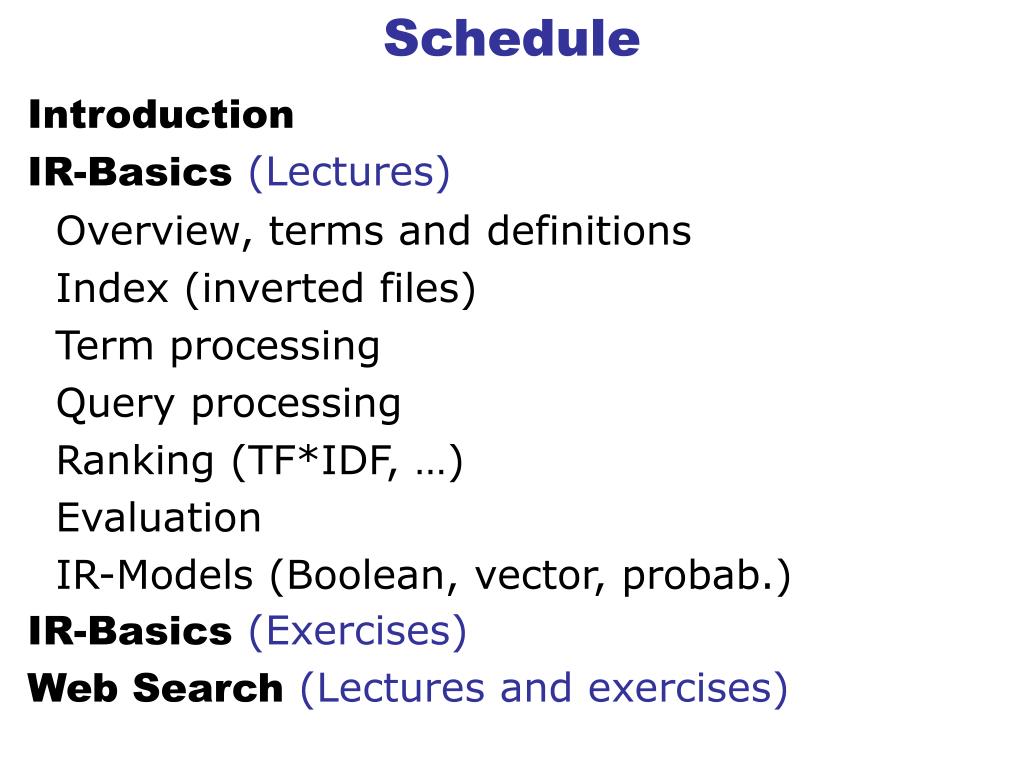 Schedule

Introduction

IR-Basics (Lectures)

Overview, terms and definitions

Index (inverted files)

Term processing

Query processing

Ranking (TF*IDF, …)

Evaluation

IR-Models (Boolean, vector, probab.)

IR-Basics (Exercises)

Web Search (Lectures and exercises)